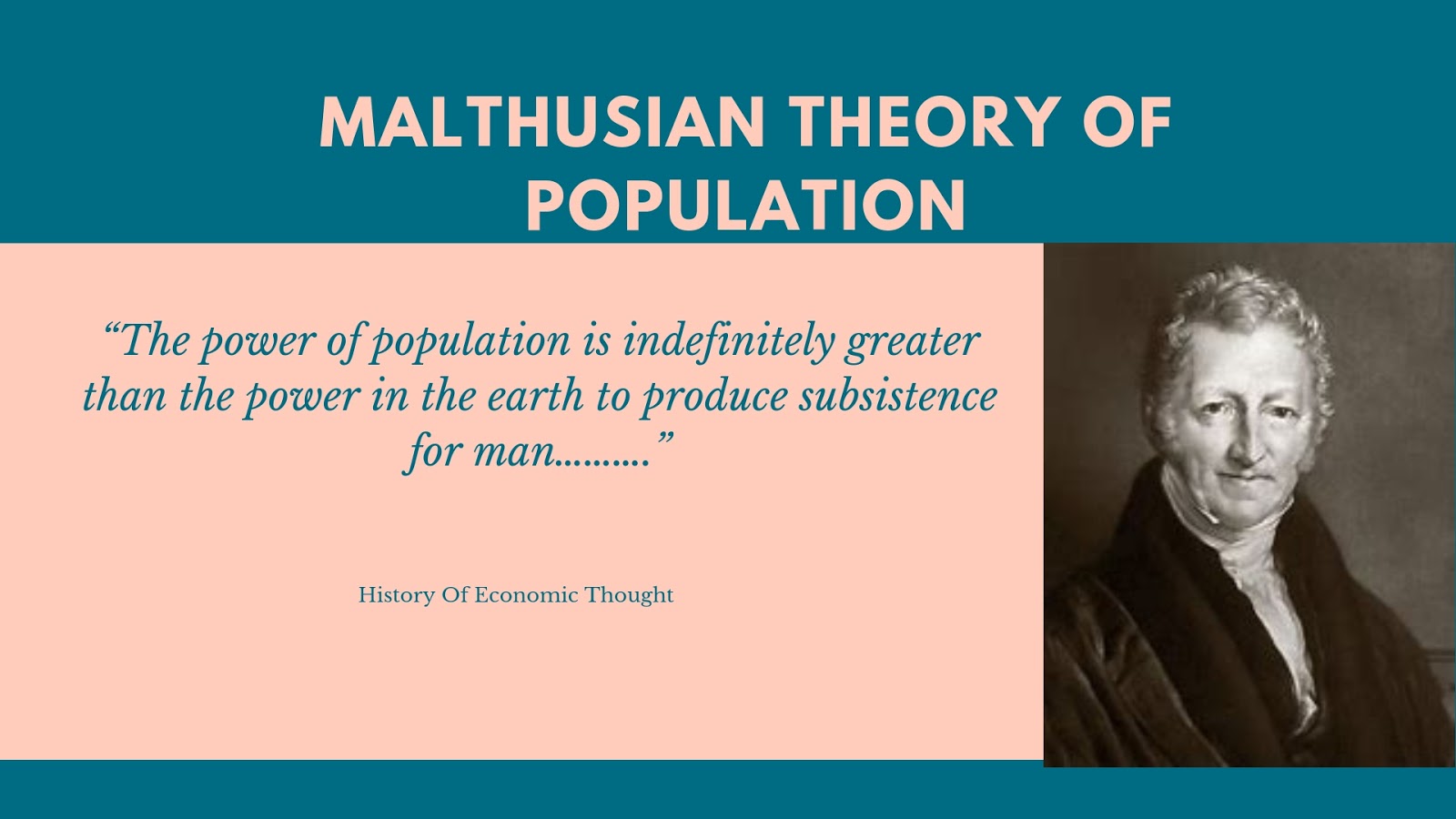 MALTHUSIAN THEORY OF POPULATION

“The power of population is indefinitely greater than the power in the earth to produce subsistence for man..........”

History Of Economic Thought